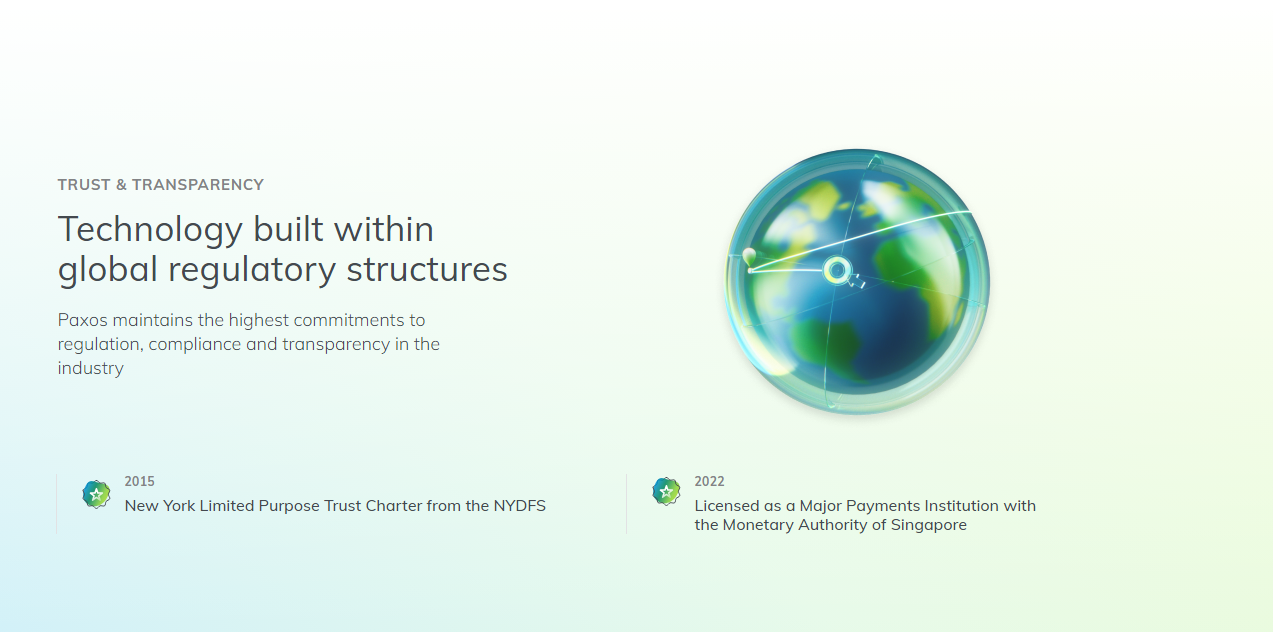 TRUST & TRANSPARENCY

Technology built within global regulatory structures

Paxos maintains the highest commitments to regulation, compliance and transparency in the industry

2015
New York Limited Purpose Trust Charter from the NYDFS

2022
Licensed as a Major Payments Institution with the Monetary Authority of Singapore